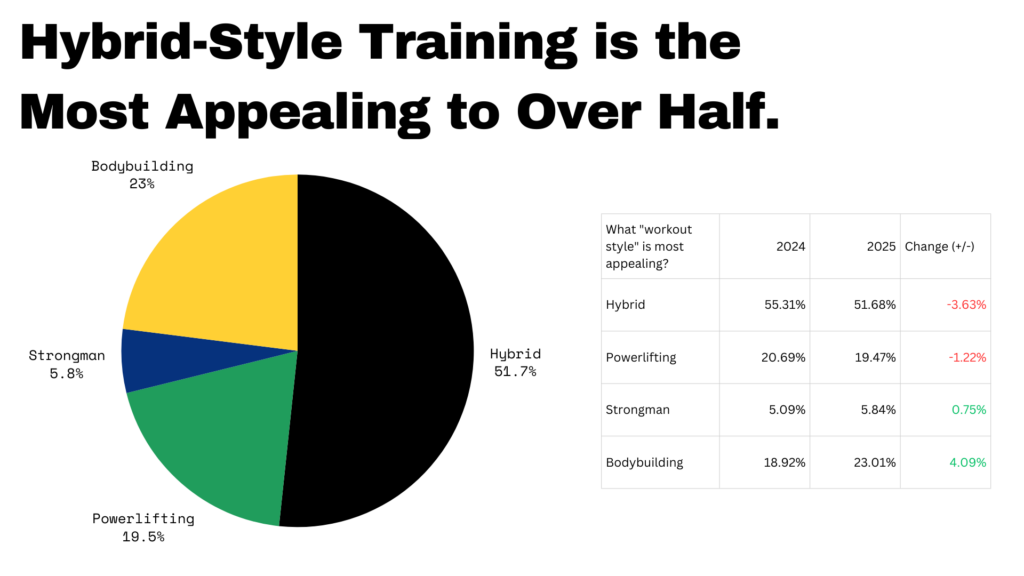 Hybrid-Style Training is the Most Appealing to Over Half.

Bodybuilding
23%

Strongman
5.8%

Hybrid
51.7%

Powerlifting
19.5%

| What "workout style" is most appealing? | 2024 | 2025 | Change (+/-) |
|---|---|---|---|
| Hybrid | 55.31% | 51.68% | -3.63% |
| Powerlifting | 20.69% | 19.47% | -1.22% |
| Strongman | 5.09% | 5.84% | 0.75% |
| Bodybuilding | 18.92% | 23.01% | 4.09% |